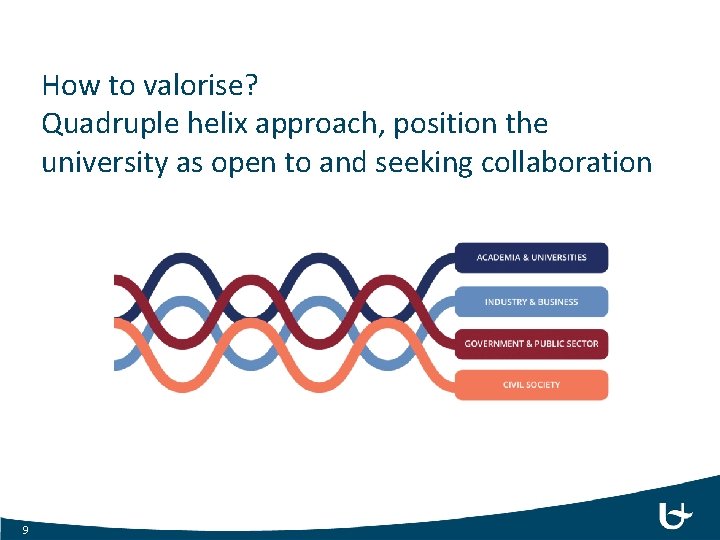 How to valorise?
Quadruple helix approach, position the university as open to and seeking collaboration

ACADEMIA & UNIVERSITIES
INDUSTRY & BUSINESS
GOVERNMENT & PUBLIC SECTOR
CIVIL SOCIETY

9